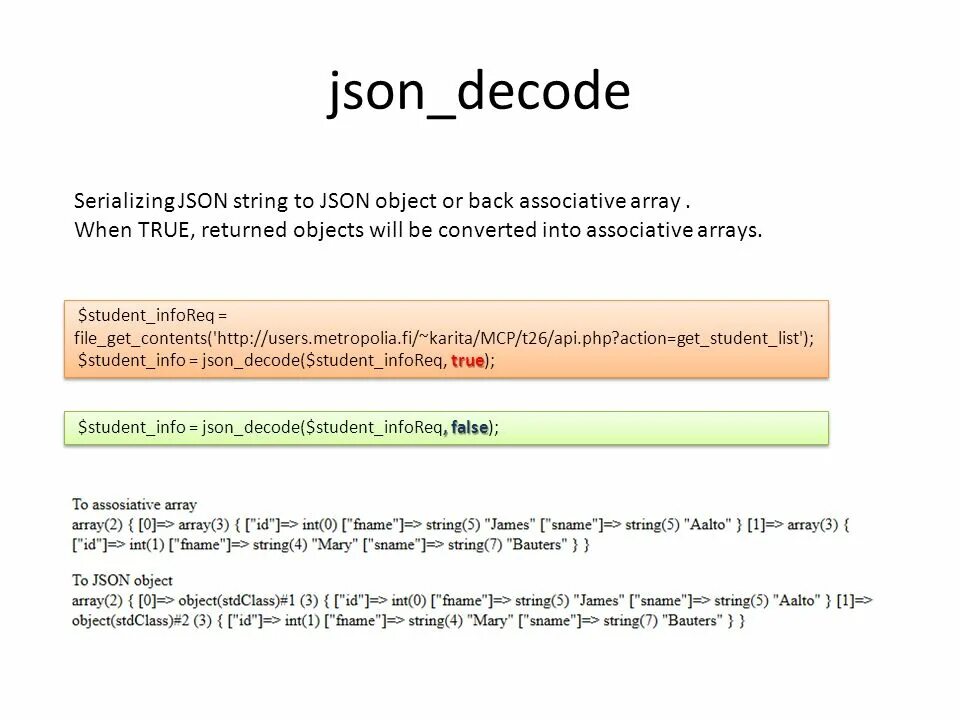 json_decode

Serializing JSON string to JSON object or back associative array .
When TRUE, returned objects will be converted into associative arrays.

$student_infoReq = file_get_contents('http://users.metropolia.fi/~karita/MCP/t26/api.php?action=get_student_list');
$student_info = json_decode($student_infoReq, true);

$student_info = json_decode($student_infoReq, false);

To assosiative array
array(2) { [0]=> array(3) { ["id"]=> int(0) ["fname"]=> string(5) "James" ["sname"]=> string(5) "Aalto" } [1]=> array(3) { ["id"]=> int(1) ["fname"]=> string(4) "Mary" ["sname"]=> string(7) "Bauters" } }

To JSON object
array(2) { [0]=> object(stdClass)#1 (3) { ["id"]=> int(0) ["fname"]=> string(5) "James" ["sname"]=> string(5) "Aalto" } [1]=> object(stdClass)#2 (3) { ["id"]=> int(1) ["fname"]=> string(4) "Mary" ["sname"]=> string(7) "Bauters" } }